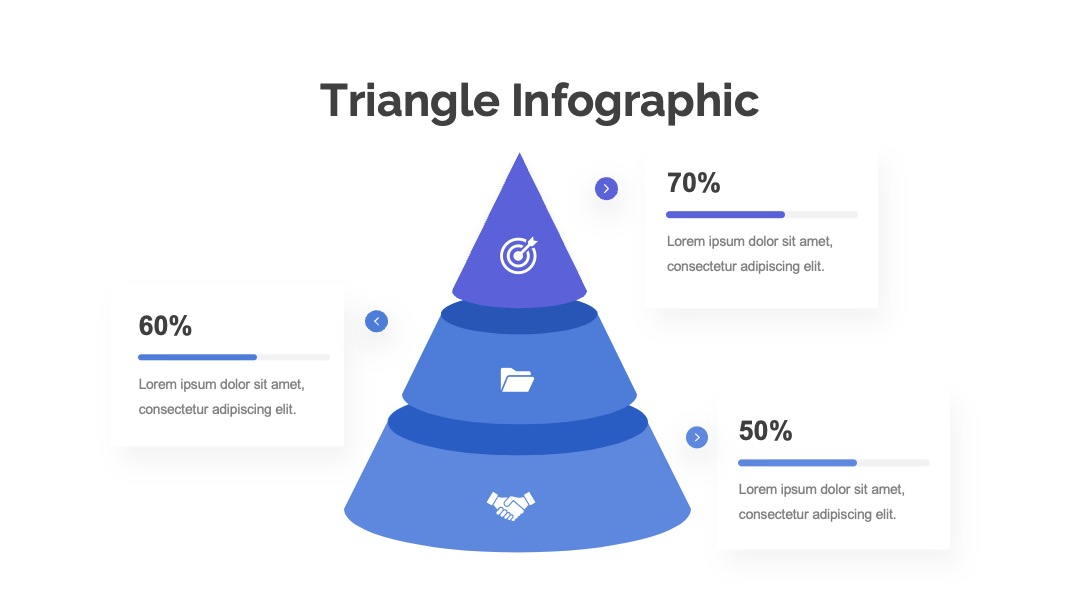 Triangle Infographic

70%

Lorem ipsum dolor sit amet, consectetur adipiscing elit.

60%

Lorem ipsum dolor sit amet, consectetur adipiscing elit.

50%

Lorem ipsum dolor sit amet, consectetur adipiscing elit.